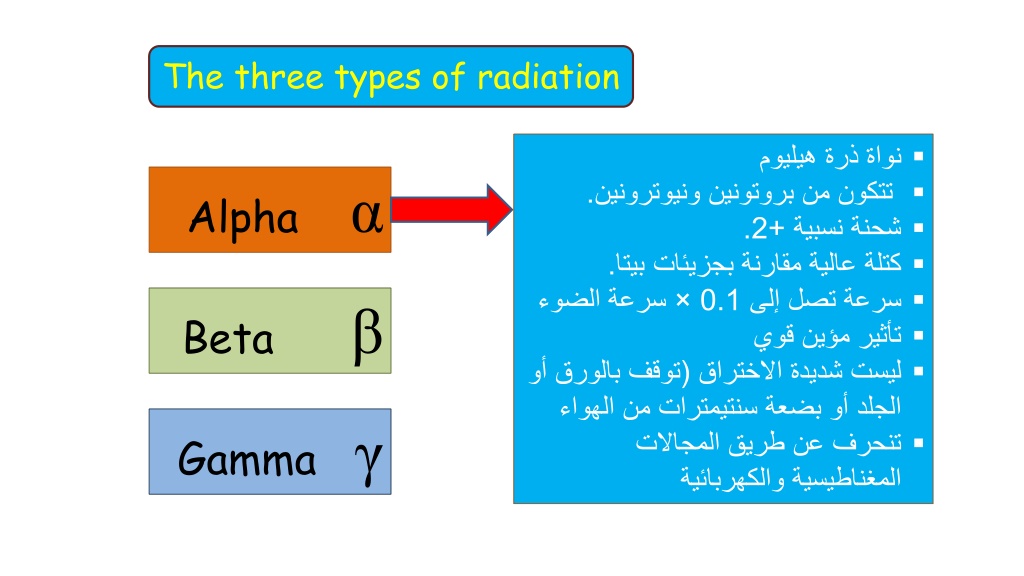 The three types of radiation

Alpha $\alpha$

Beta $\beta$

Gamma $\gamma$

▪ نواة ذرة هيليوم
▪ تتكون من بروتونين ونيوترونين.
▪ شحنة نسبية +2.
▪ كتلة عالية مقارنة بجزيئات بيتا.
▪ سرعة تصل إلى 0.1 × سرعة الضوء
▪ تأثير مؤين قوي
▪ ليست شديدة الاختراق (توقف بالورق أو الجلد أو بضعة سنتيمترات من الهواء
▪ تنحرف عن طريق المجالات المغناطيسية والكهربائية